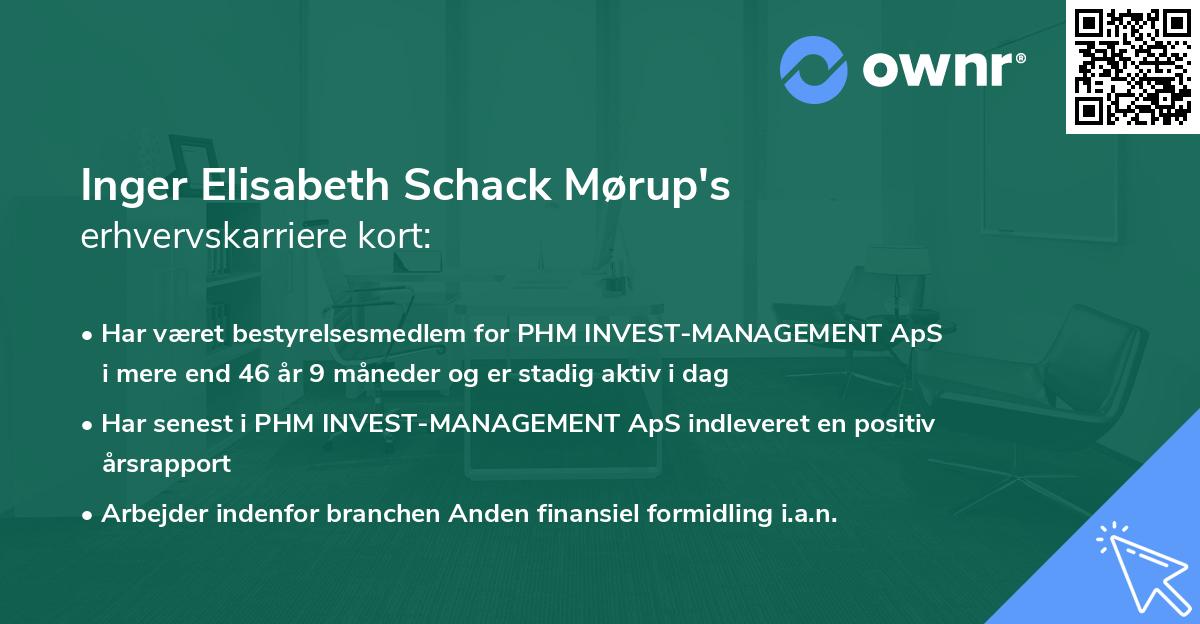 ownr®

Inger Elisabeth Schack Mørup's
erhvervskarriere kort:

• Har været bestyrelsesmedlem for PHM INVEST-MANAGEMENT ApS i mere end 46 år 9 måneder og er stadig aktiv i dag

• Har senest i PHM INVEST-MANAGEMENT ApS indleveret en positiv årsrapport

• Arbejder indenfor branchen Anden finansiel formidling i.a.n.